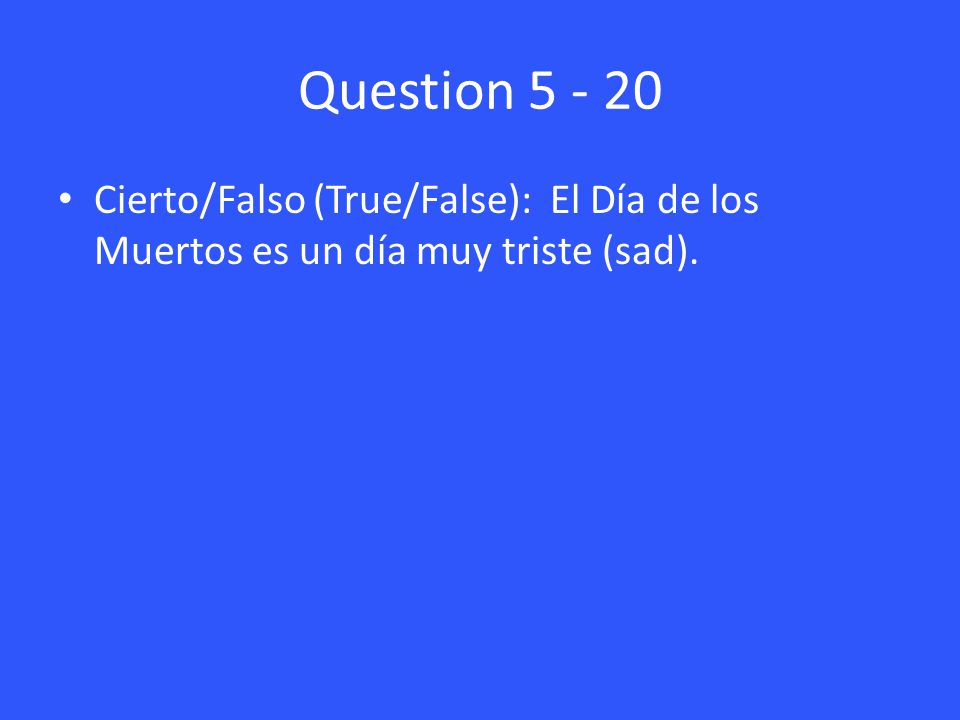 Question 5 - 20

• Cierto/Falso (True/False): El Día de los Muertos es un día muy triste (sad).